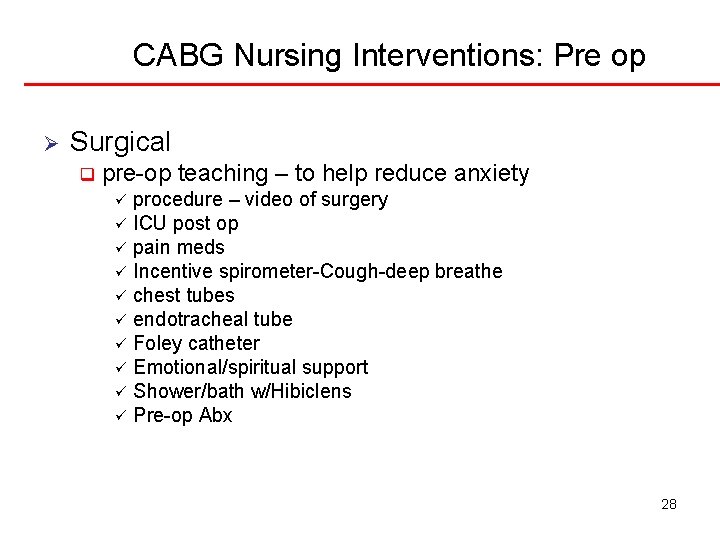 CABG Nursing Interventions: Pre op

➢ Surgical
❑ pre-op teaching – to help reduce anxiety
✓ procedure – video of surgery
✓ ICU post op
✓ pain meds
✓ Incentive spirometer-Cough-deep breathe
✓ chest tubes
✓ endotracheal tube
✓ Foley catheter
✓ Emotional/spiritual support
✓ Shower/bath w/Hibiclens
✓ Pre-op Abx

28